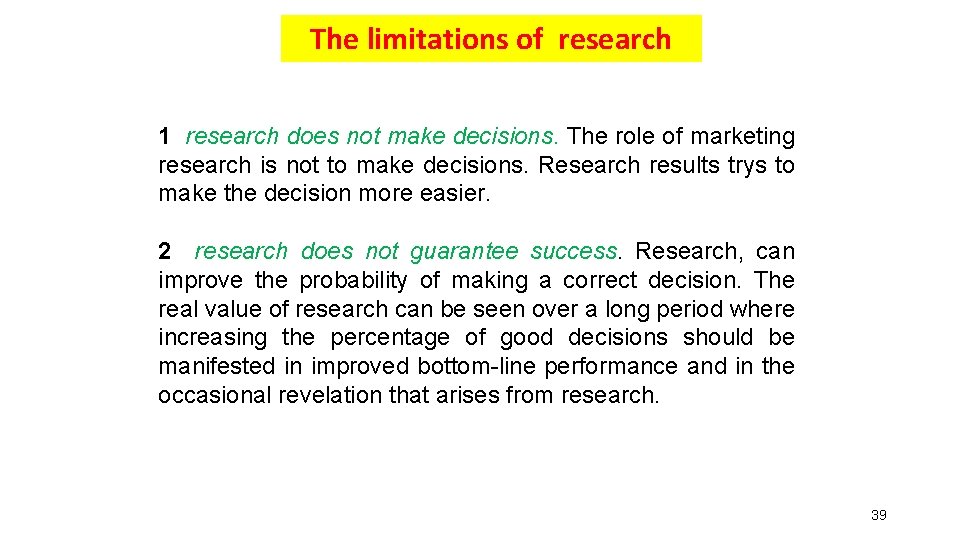 The limitations of research

1 research does not make decisions. The role of marketing research is not to make decisions. Research results trys to make the decision more easier.

2 research does not guarantee success. Research, can improve the probability of making a correct decision. The real value of research can be seen over a long period where increasing the percentage of good decisions should be manifested in improved bottom-line performance and in the occasional revelation that arises from research.

39